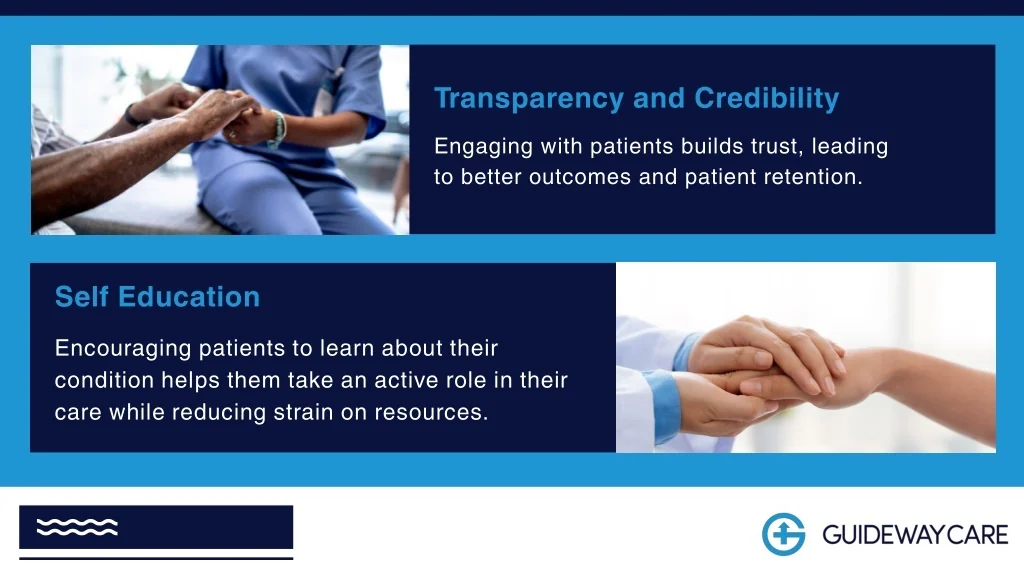 Transparency and Credibility

Engaging with patients builds trust, leading to better outcomes and patient retention.

Self Education

Encouraging patients to learn about their condition helps them take an active role in their care while reducing strain on resources.

GUIDEWAYCARE